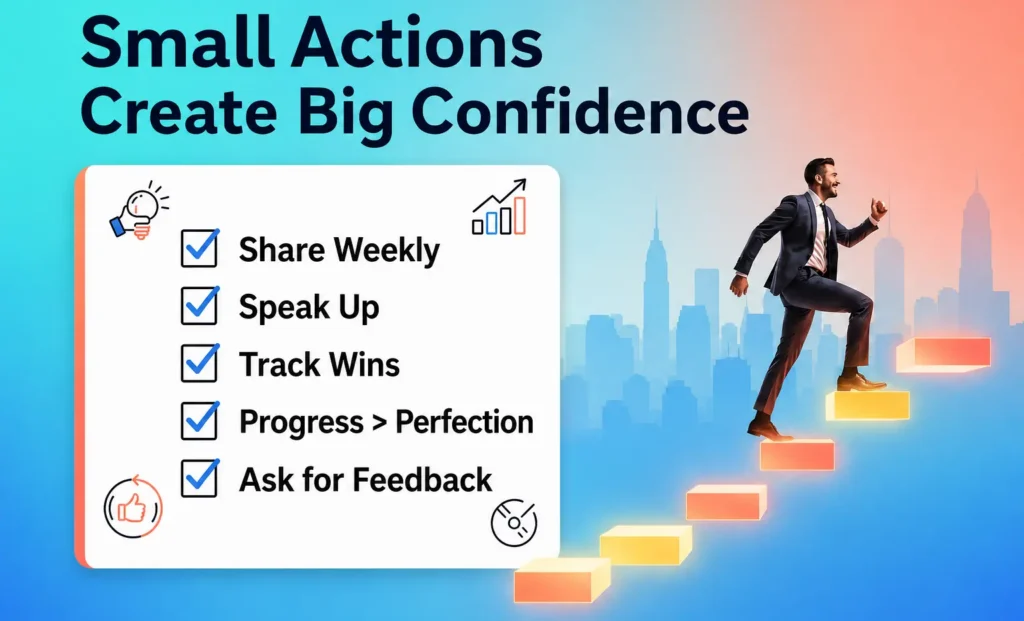 Small Actions
Create Big Confidence

Share Weekly
Speak Up
Track Wins
Progress > Perfection
Ask for Feedback